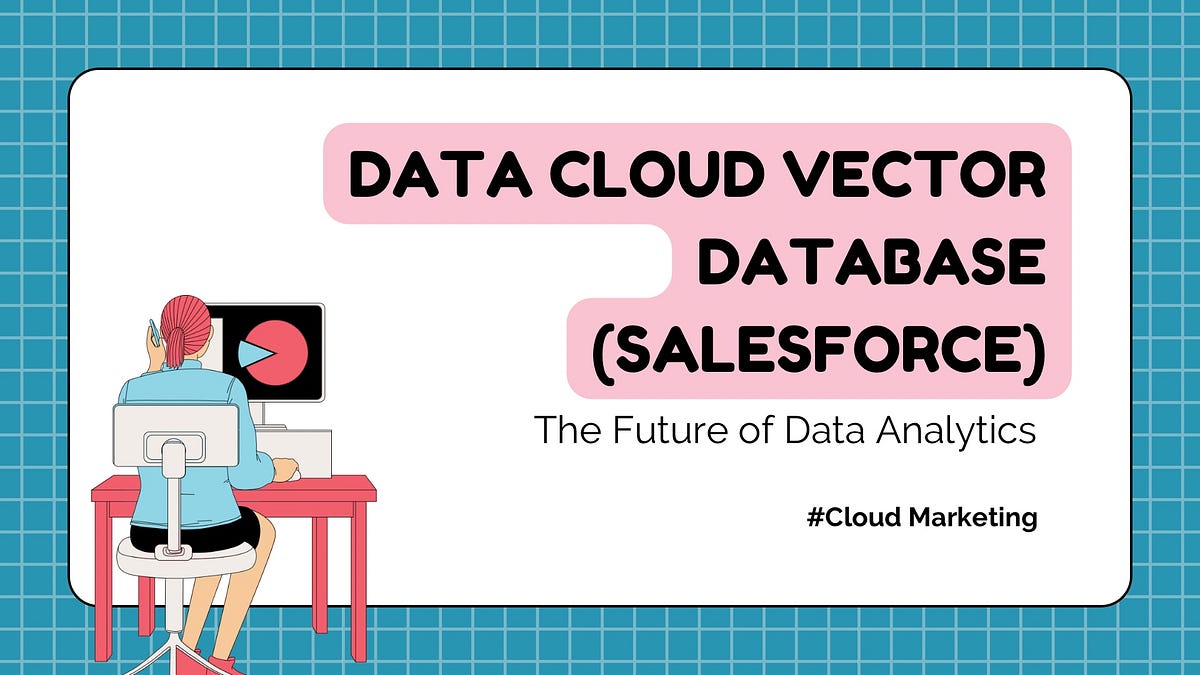 DATA CLOUD VECTOR DATABASE (SALESFORCE)

The Future of Data Analytics

#Cloud Marketing